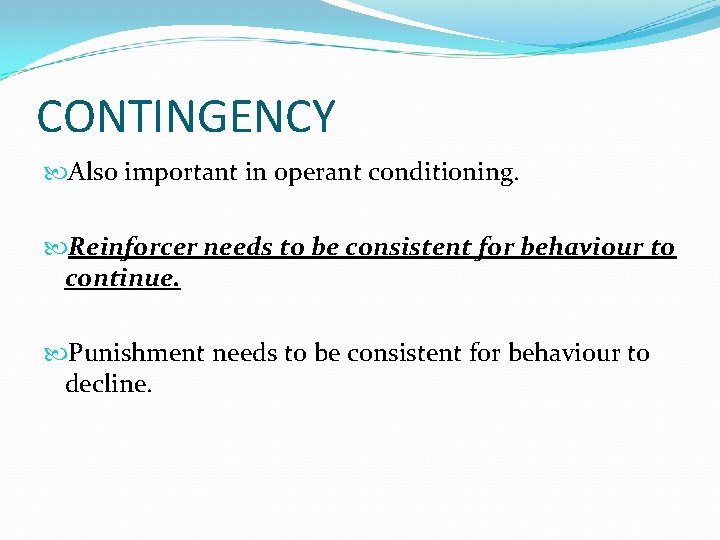 CONTINGENCY

Also important in operant conditioning.

Reinforcer needs to be consistent for behaviour to continue.

Punishment needs to be consistent for behaviour to decline.